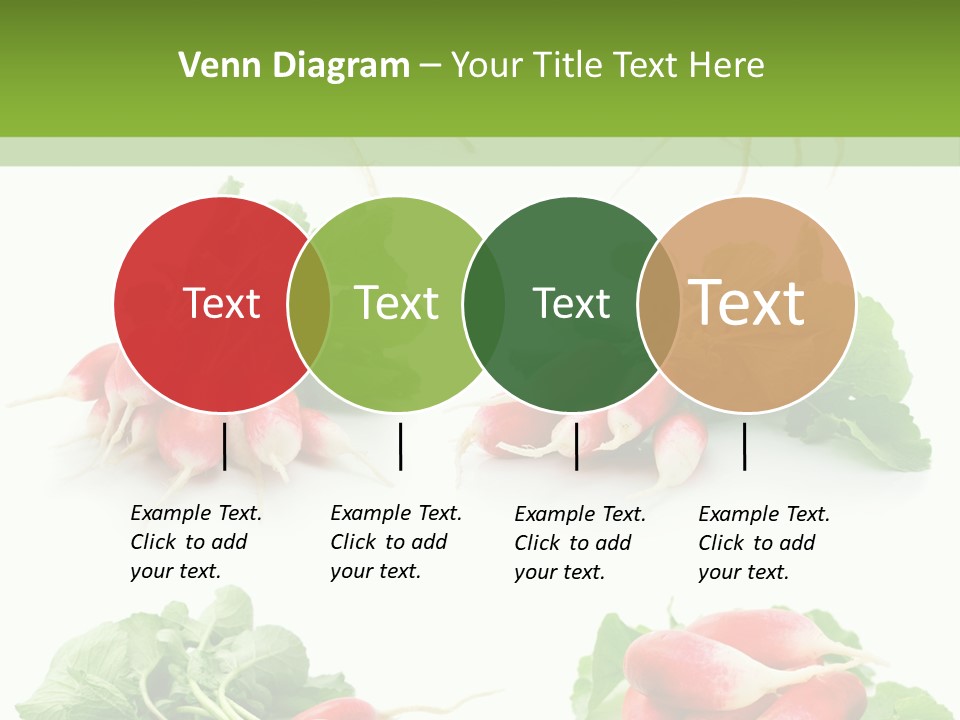 Venn Diagram – Your Title Text Here

Text

Text

Text

Text

Example Text. Click to add your text.

Example Text. Click to add your text.

Example Text. Click to add your text.

Example Text. Click to add your text.